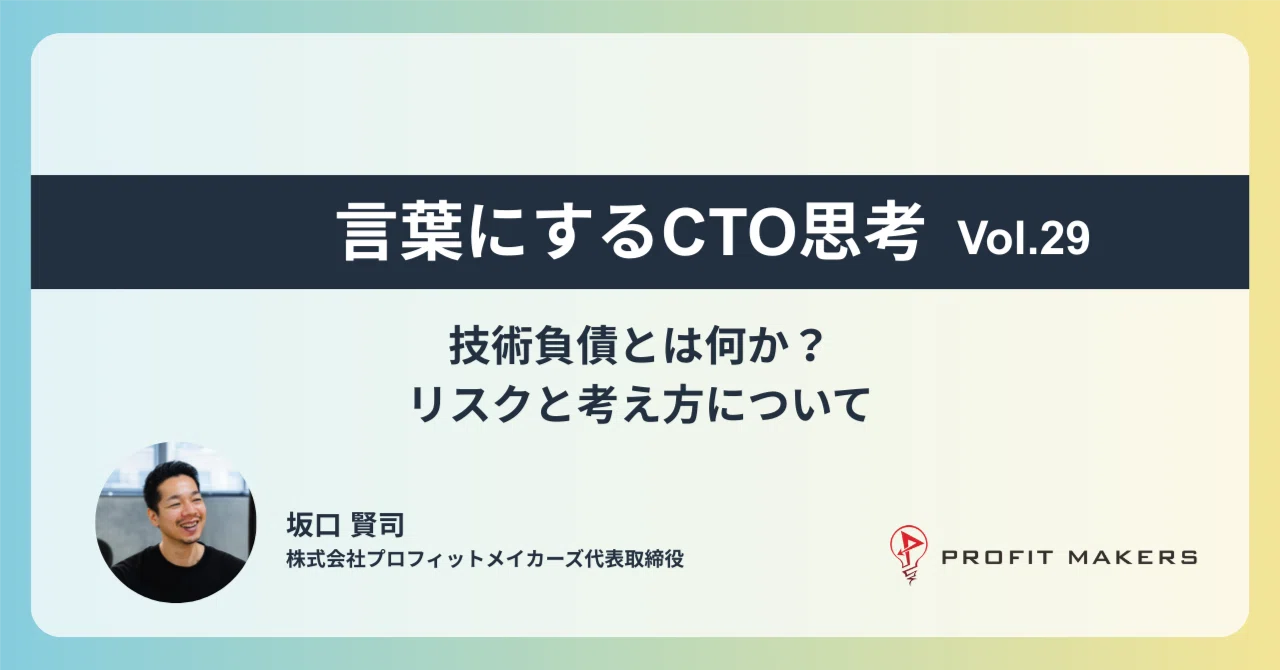 言葉にするCTO思考 Vol.29

技術負債とは何か？
リスクと考え方について

坂口 賢司
株式会社プロフィットメイカーズ代表取締役

PROFIT MAKERS